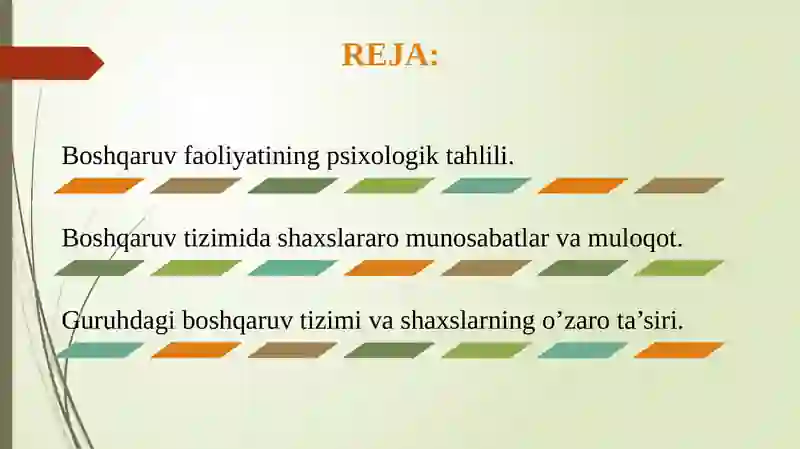 REJA:

Boshqaruv faoliyatining psixologik tahlili.

Boshqaruv tizimida shaxslararo munosabatlar va muloqot.

Guruhdagi boshqaruv tizimi va shaxslarning o’zaro ta’siri.